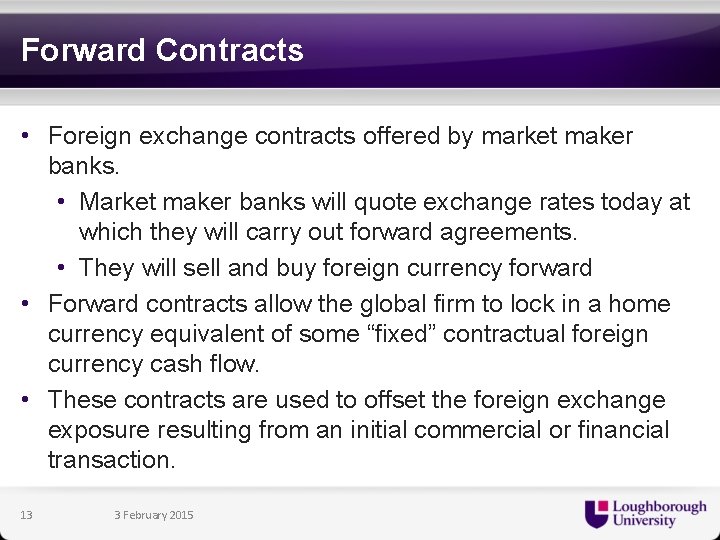 Forward Contracts

• Foreign exchange contracts offered by market maker banks.
  • Market maker banks will quote exchange rates today at which they will carry out forward agreements.
  • They will sell and buy foreign currency forward
• Forward contracts allow the global firm to lock in a home currency equivalent of some “fixed” contractual foreign currency cash flow.
• These contracts are used to offset the foreign exchange exposure resulting from an initial commercial or financial transaction.

13

3 February 2015

Loughborough University